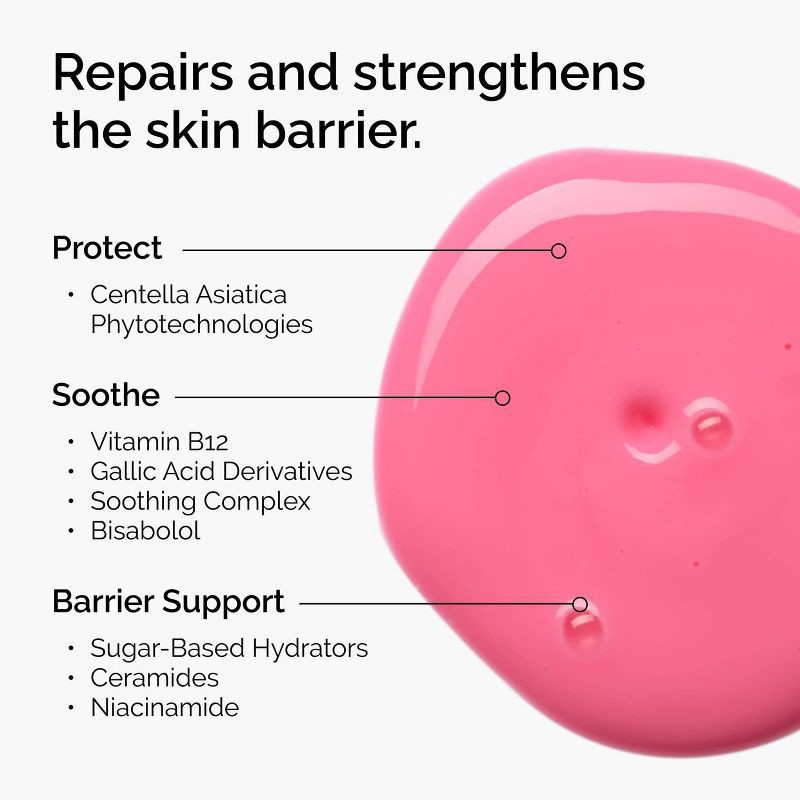 Repairs and strengthens the skin barrier.

Protect

• Centella Asiatica Phytotechnologies

Soothe

• Vitamin B12
• Gallic Acid Derivatives
• Soothing Complex
• Bisabolol

Barrier Support

• Sugar-Based Hydrators
• Ceramides
• Niacinamide